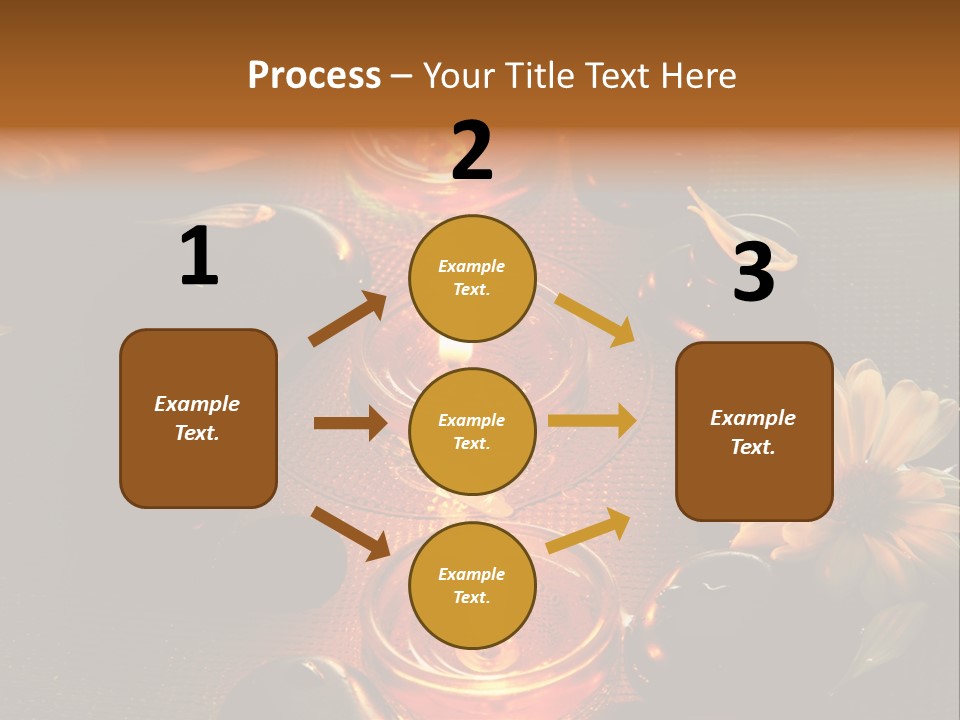 Process – Your Title Text Here

1

Example Text.

2

Example Text.

Example Text.

Example Text.

3

Example Text.